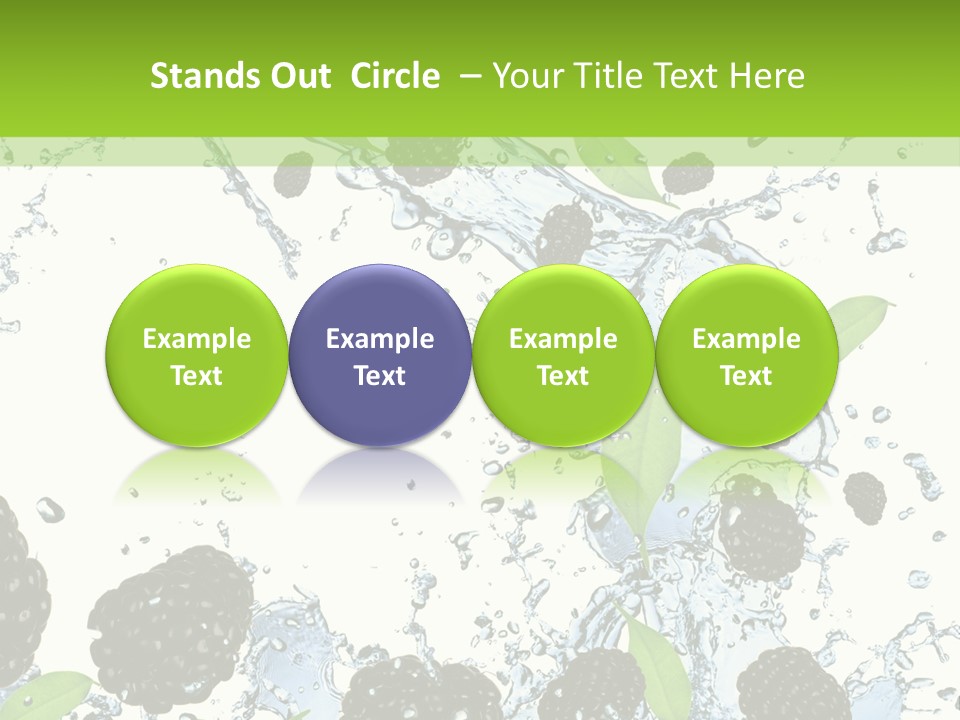 Stands Out Circle – Your Title Text Here

Example Text

Example Text

Example Text

Example Text